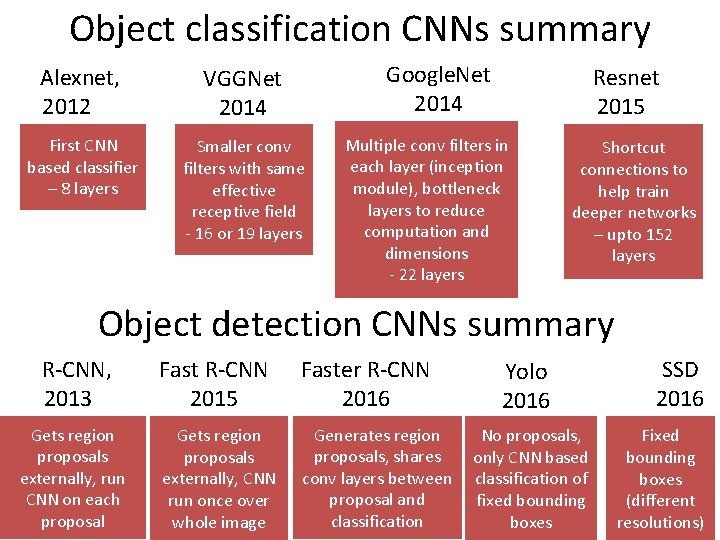 Object classification CNNs summary

Alexnet, 2012

First CNN based classifier – 8 layers

VGGNet 2014

Smaller conv filters with same effective receptive field - 16 or 19 layers

GoogleNet 2014

Multiple conv filters in each layer (inception module), bottleneck layers to reduce computation and dimensions - 22 layers

Resnet 2015

Shortcut connections to help train deeper networks – upto 152 layers

Object detection CNNs summary

R-CNN, 2013

Gets region proposals externally, run CNN on each proposal

Fast R-CNN 2015

Gets region proposals externally, CNN run once over whole image

Faster R-CNN 2016

Generates region proposals, shares conv layers between proposal and classification

Yolo 2016

No proposals, only CNN based classification of fixed bounding boxes

SSD 2016

Fixed bounding boxes (different resolutions)